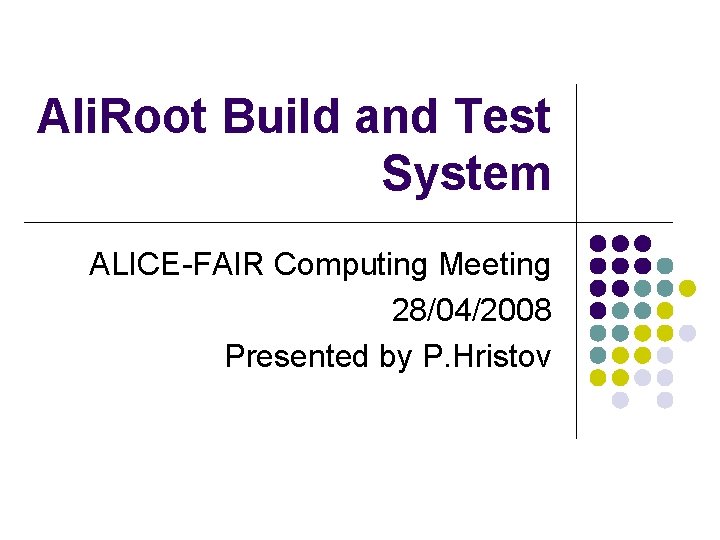 AliRoot Build and Test System

ALICE-FAIR Computing Meeting
28/04/2008
Presented by P.Hristov